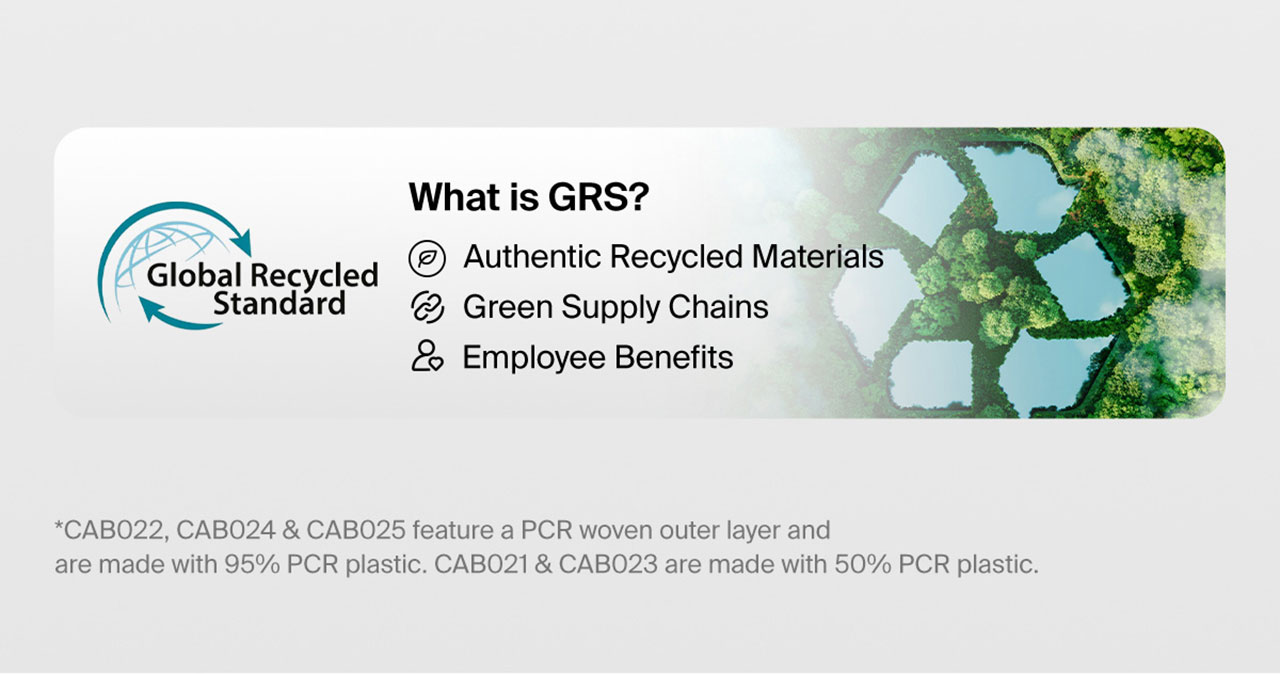 Global Recycled Standard

What is GRS?

Authentic Recycled Materials

Green Supply Chains

Employee Benefits

*CAB022, CAB024 & CAB025 feature a PCR woven outer layer and are made with 95% PCR plastic. CAB021 & CAB023 are made with 50% PCR plastic.